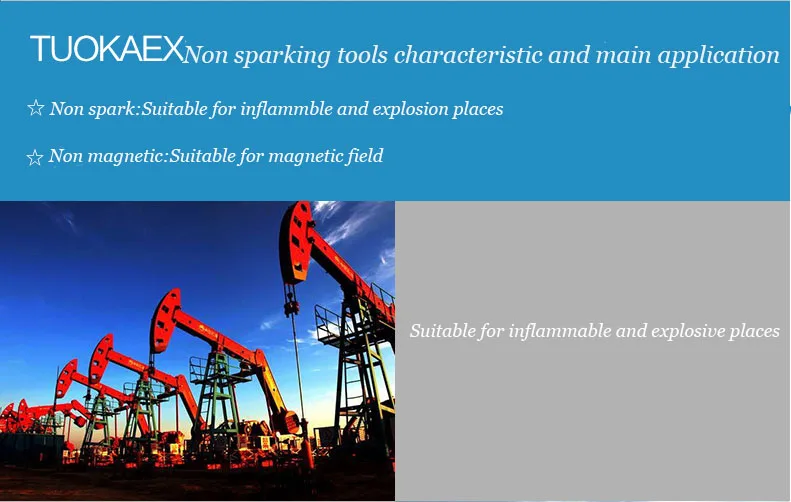 TUOKAEX Non sparking tools characteristic and main application

☆ Non spark:Suitable for inflammble and explosion places

☆ Non magnetic:Suitable for magnetic field

Suitable for inflammable and explosive places